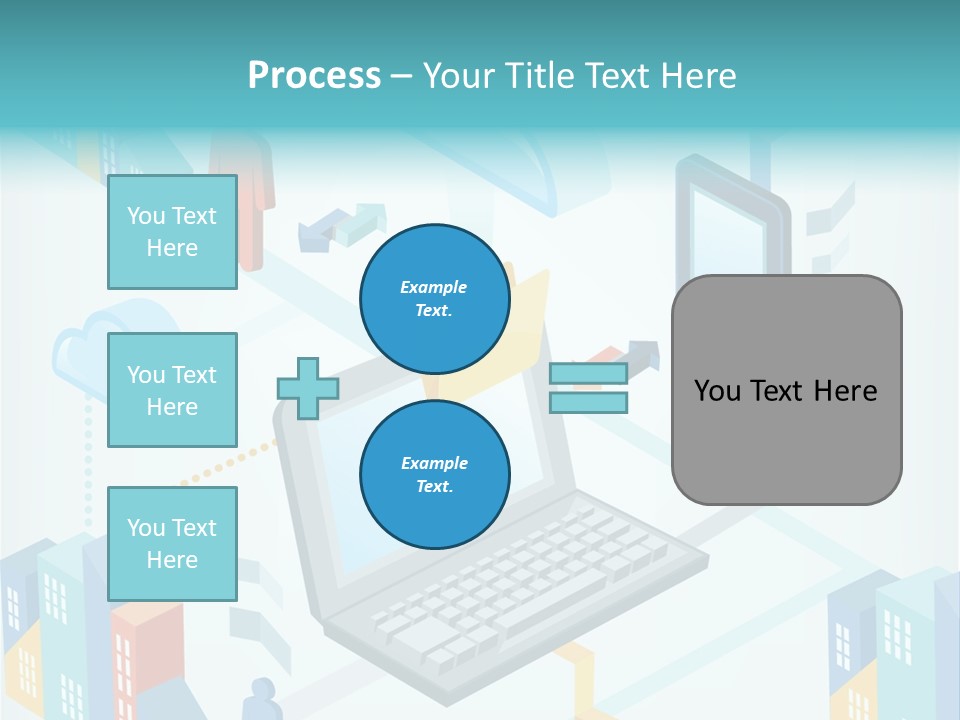 Process – Your Title Text Here

You Text Here

You Text Here

You Text Here

Example Text.

Example Text.

You Text Here